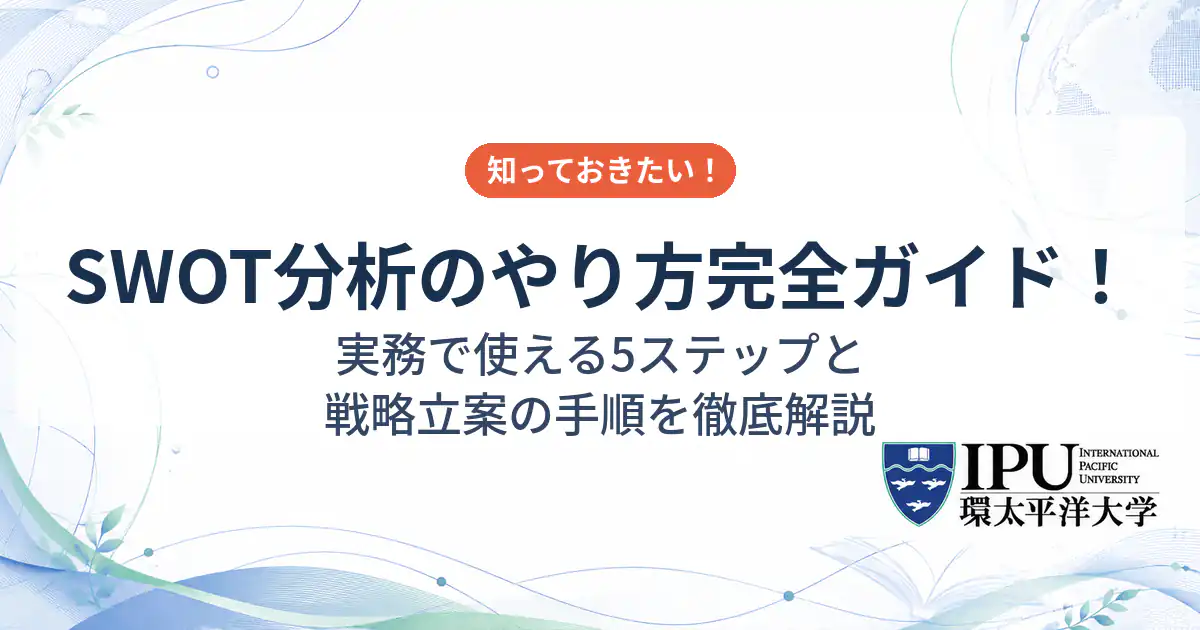 知っておきたい！

SWOT分析のやり方完全ガイド！

実務で使える5ステップと
戦略立案の手順を徹底解説

IPU INTERNATIONAL PACIFIC UNIVERSITY
環太平洋大学